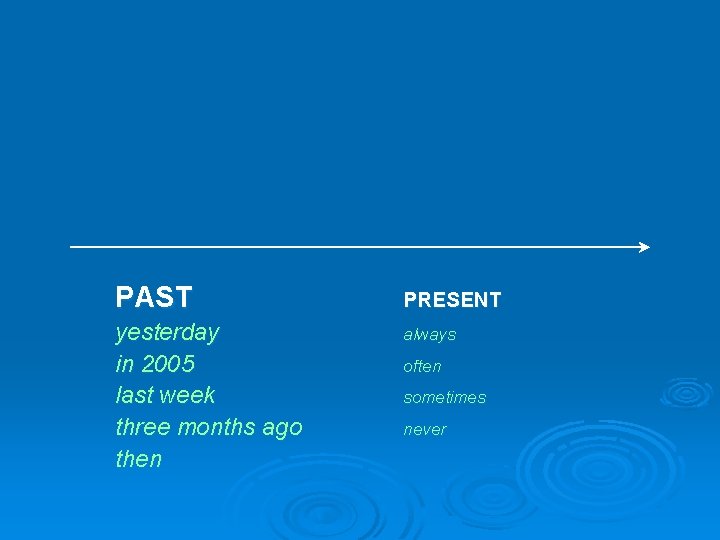 PAST
yesterday
in 2005
last week
three months ago
then

PRESENT
always
often
sometimes
never